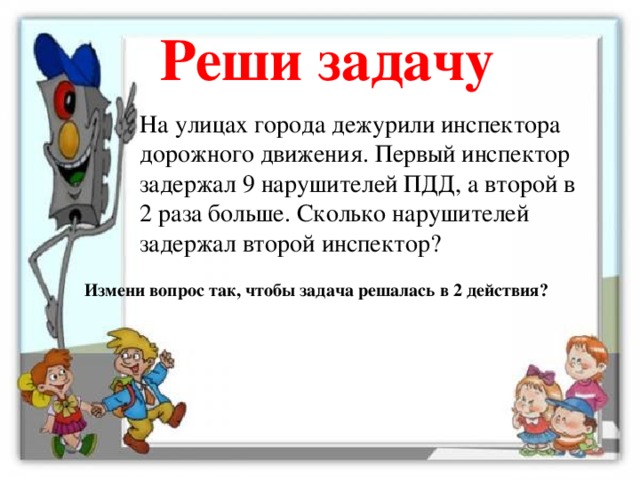 Реши задачу

На улицах города дежурили инспектора дорожного движения. Первый инспектор задержал 9 нарушителей ПДД, а второй в 2 раза больше. Сколько нарушителей задержал второй инспектор?

Измени вопрос так, чтобы задача решалась в 2 действия?